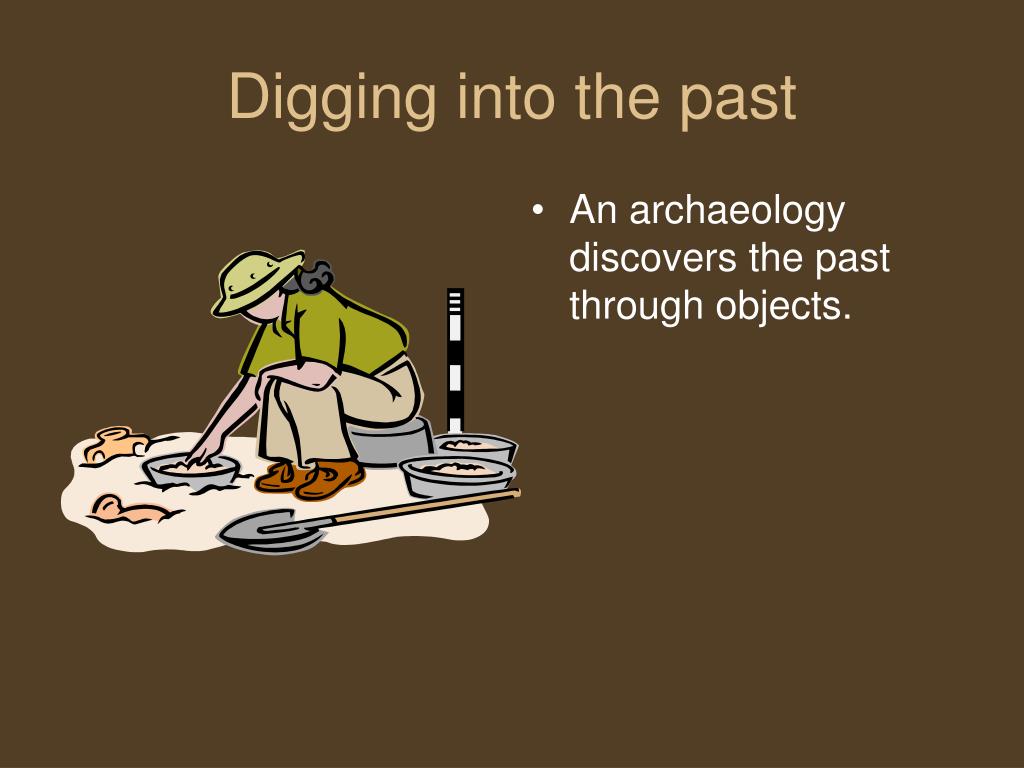 Digging into the past

• An archaeology discovers the past through objects.